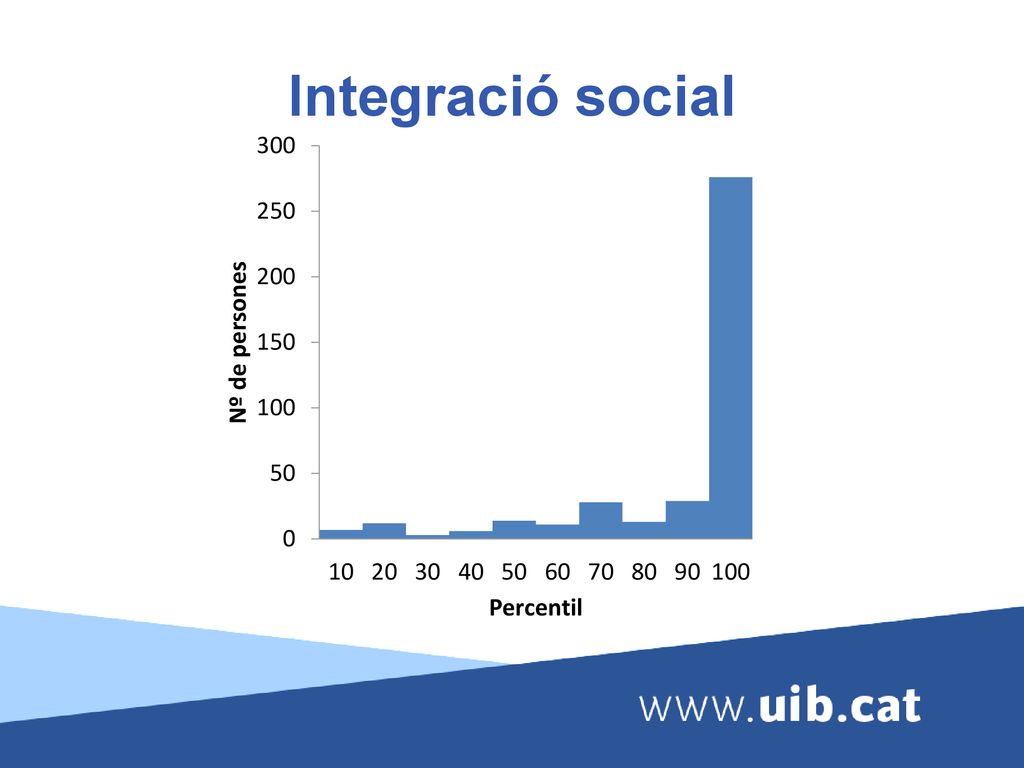 Integració social

300
250
200
150
100
50
0

Nº de persones

10 20 30 40 50 60 70 80 90 100

Percentil

www.uib.cat